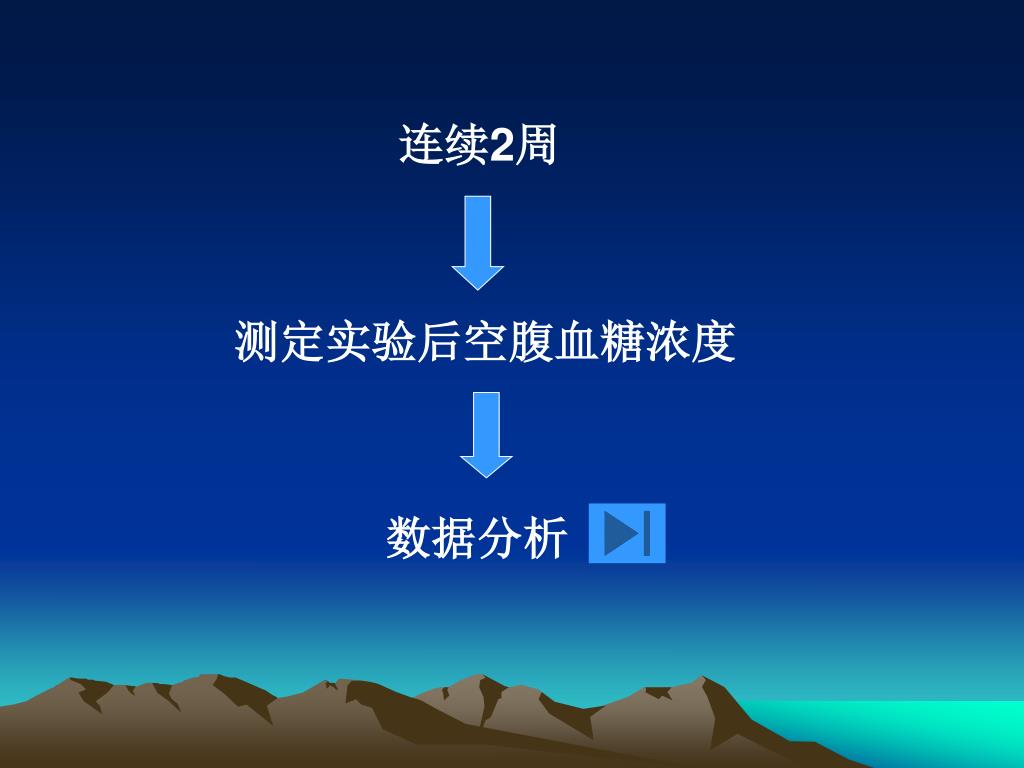 连续2周

测定实验后空腹血糖浓度

数据分析